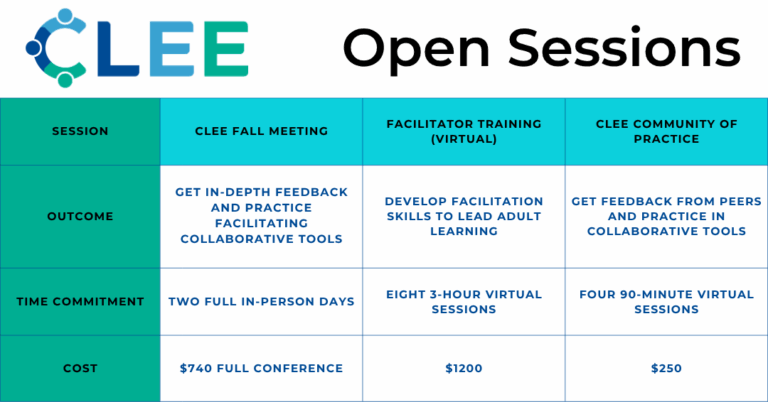 CLEE Open Sessions

| SESSION | CLEE FALL MEETING | FACILITATOR TRAINING (VIRTUAL) | CLEE COMMUNITY OF PRACTICE |
|---|---|---|---|
| OUTCOME | GET IN-DEPTH FEEDBACK AND PRACTICE FACILITATING COLLABORATIVE TOOLS | DEVELOP FACILITATION SKILLS TO LEAD ADULT LEARNING | GET FEEDBACK FROM PEERS AND PRACTICE IN COLLABORATIVE TOOLS |
| TIME COMMITMENT | TWO FULL IN-PERSON DAYS | EIGHT 3-HOUR VIRTUAL SESSIONS | FOUR 90-MINUTE VIRTUAL SESSIONS |
| COST | \$740 FULL CONFERENCE | \$1200 | \$250 |